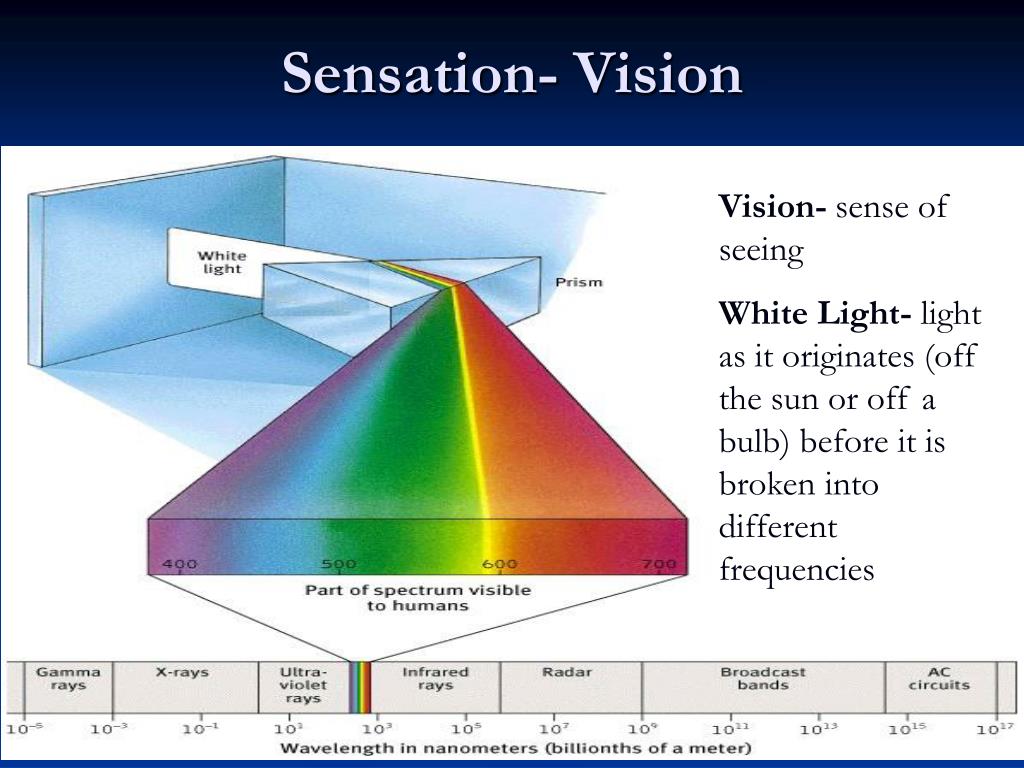 Sensation- Vision

White light

Prism

400

500

600

700

Part of spectrum visible to humans

Gamma rays

X-rays

Ultra-violet rays

Infrared rays

Radar

Broadcast bands

AC circuits

$10^{-5}$ $10^{-3}$ $10^{-1}$ $10^{1}$ $10^{3}$ $10^{5}$ $10^{7}$ $10^{9}$ $10^{11}$ $10^{13}$ $10^{15}$ $10^{17}$

Wavelength in nanometers (billionths of a meter)

Vision- sense of seeing

White Light- light as it originates (off the sun or off a bulb) before it is broken into different frequencies